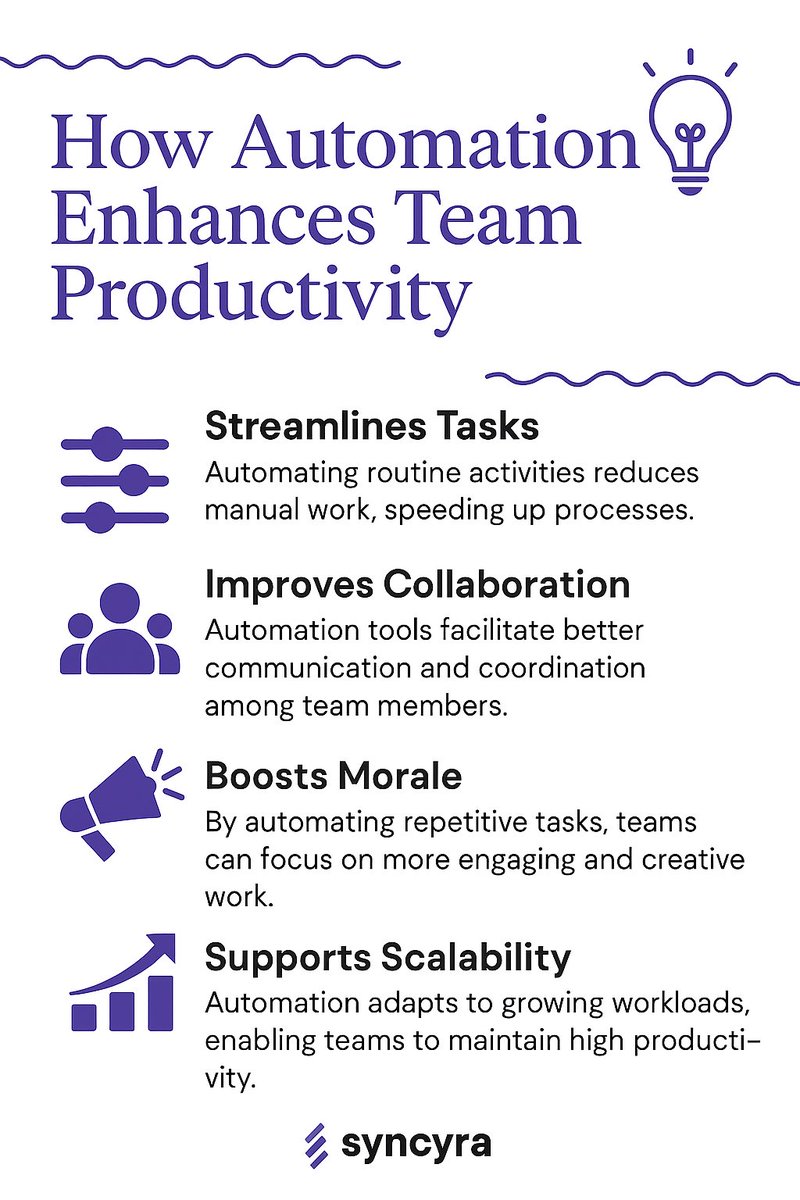 How Automation Enhances Team Productivity

Streamlines Tasks
Automating routine activities reduces manual work, speeding up processes.

Improves Collaboration
Automation tools facilitate better communication and coordination among team members.

Boosts Morale
By automating repetitive tasks, teams can focus on more engaging and creative work.

Supports Scalability
Automation adapts to growing workloads, enabling teams to maintain high productivity.

syncyra